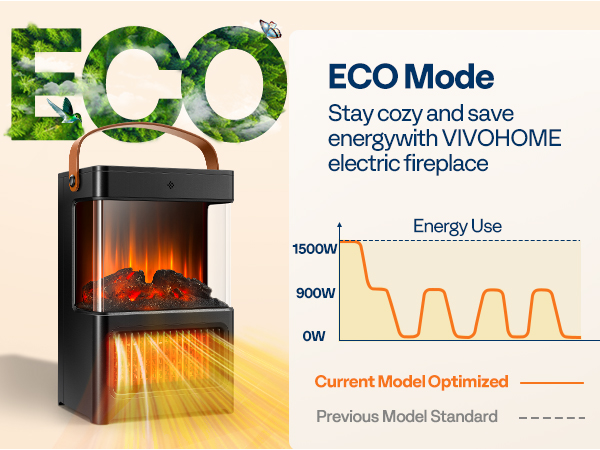 ECO

ECO Mode

Stay cozy and save energywith VIVOHOME electric fireplace

Energy Use

1500W

900W

0W

Current Model Optimized

Previous Model Standard